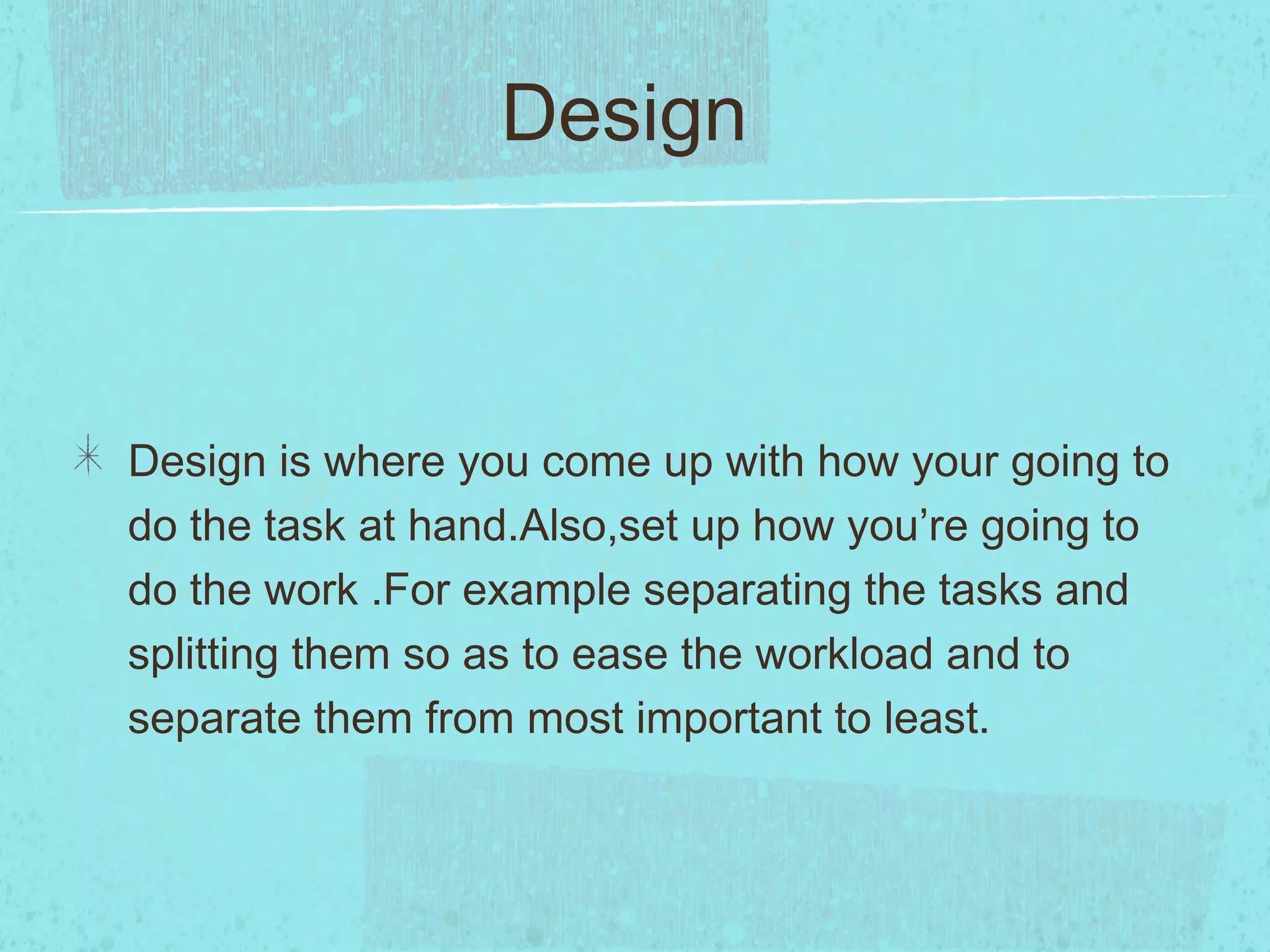 Design

Design is where you come up with how your going to do the task at hand.Also,set up how you’re going to do the work .For example separating the tasks and splitting them so as to ease the workload and to separate them from most important to least.